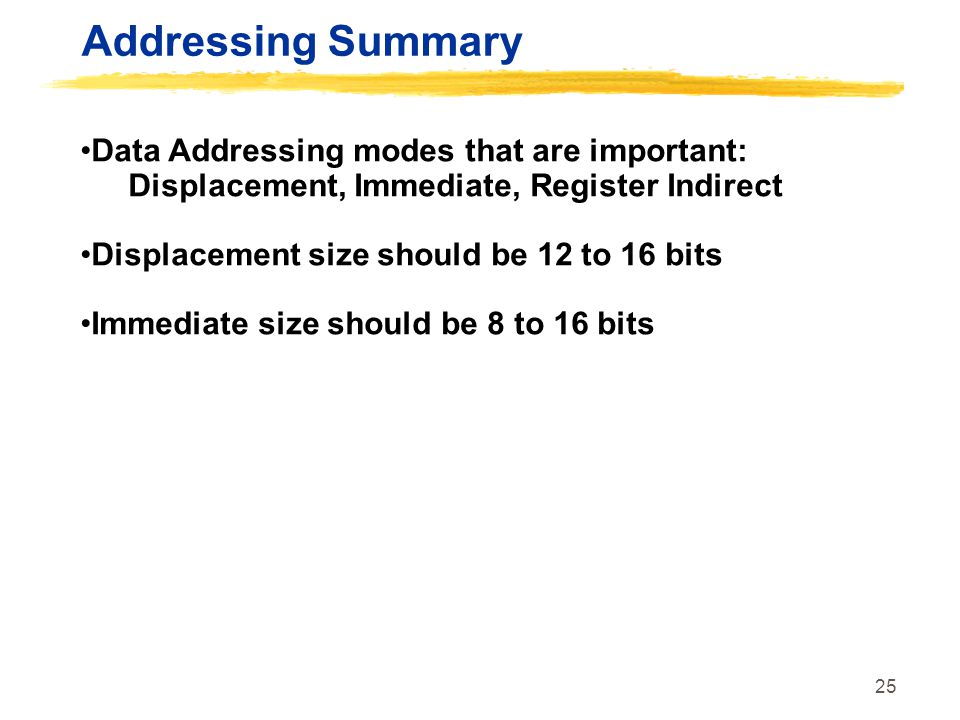 Addressing Summary

•Data Addressing modes that are important:
Displacement, Immediate, Register Indirect

•Displacement size should be 12 to 16 bits

•Immediate size should be 8 to 16 bits

25